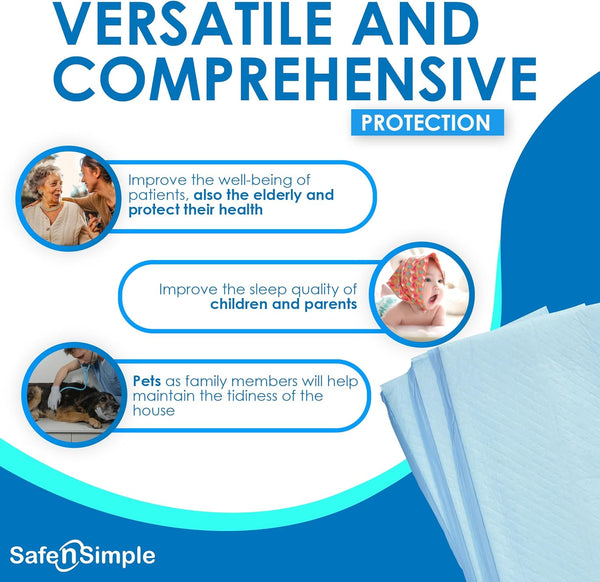 VERSATILE AND COMPREHENSIVE

PROTECTION

Improve the well-being of patients, also the elderly and protect their health

Improve the sleep quality of children and parents

Pets as family members will help maintain the tidiness of the house

SafenSimple